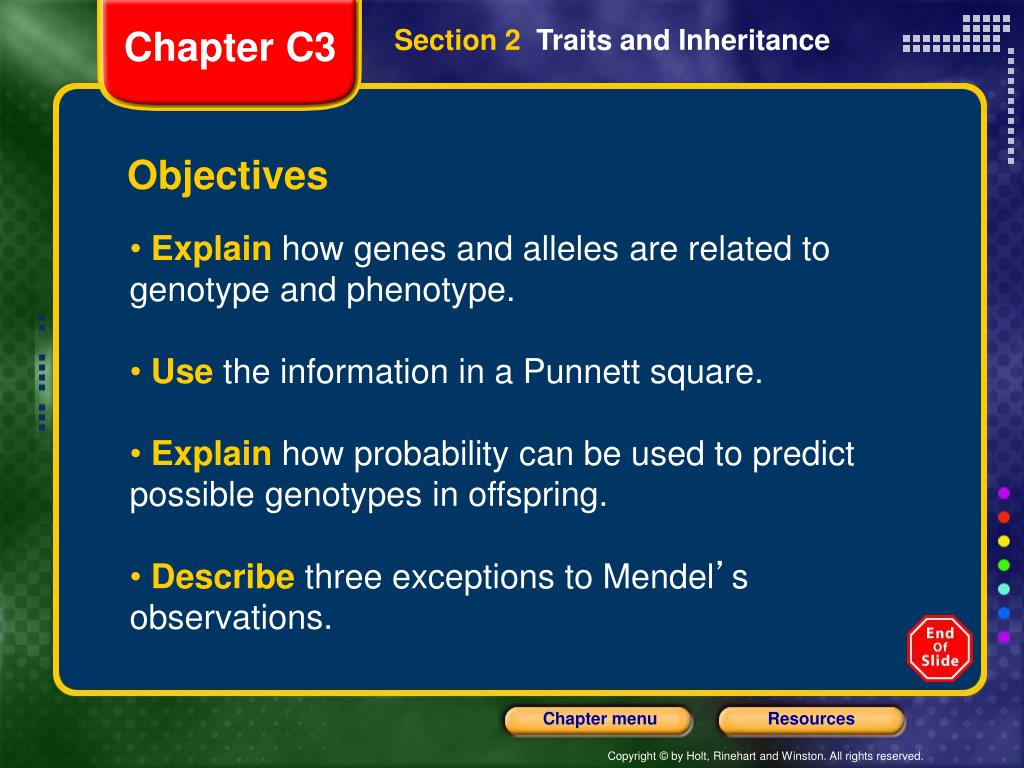 Chapter C3

Section 2 Traits and Inheritance

Objectives

• Explain how genes and alleles are related to genotype and phenotype.

• Use the information in a Punnett square.

• Explain how probability can be used to predict possible genotypes in offspring.

• Describe three exceptions to Mendel's observations.

End Of Slide

Chapter menu

Resources

Copyright © by Holt, Rinehart and Winston. All rights reserved.